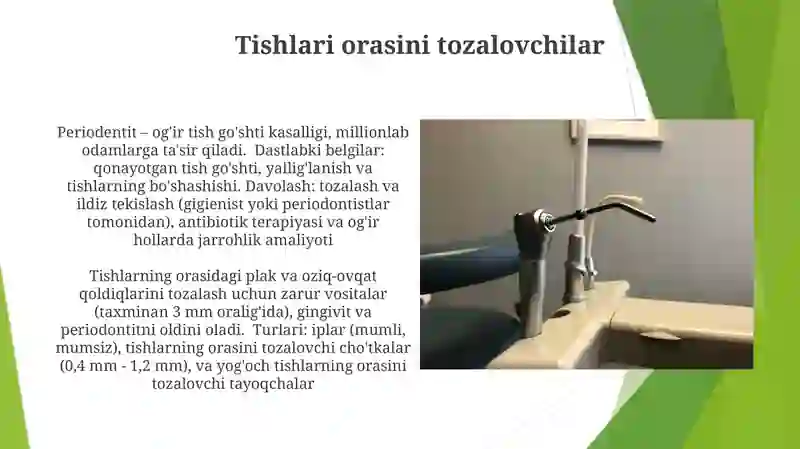 Tishlari orasini tozalovchilar

Periodentit – og'ir tish go'shti kasalligi, millionlab odamlarga ta'sir qiladi. Dastlabki belgilar: qonayotgan tish go'shti, yallig'lanish va tishlarning bo'shashishi. Davolash: tozalash va ildiz tekislash (gigienist yoki periodontistlar tomonidan), antibiotik terapiyasi va og'ir hollarda jarrohlik amaliyoti

Tishlarning orasidagi plak va oziq-ovqat qoldiqlarini tozalash uchun zarur vositalar (taxminan 3 mm oralig'ida), gingivit va periodontitni oldini oladi. Turlari: iplar (mumli, mumsiz), tishlarning orasini tozalovchi cho'tkalar (0,4 mm - 1,2 mm), va yog'och tishlarning orasini tozalovchi tayoqchalar